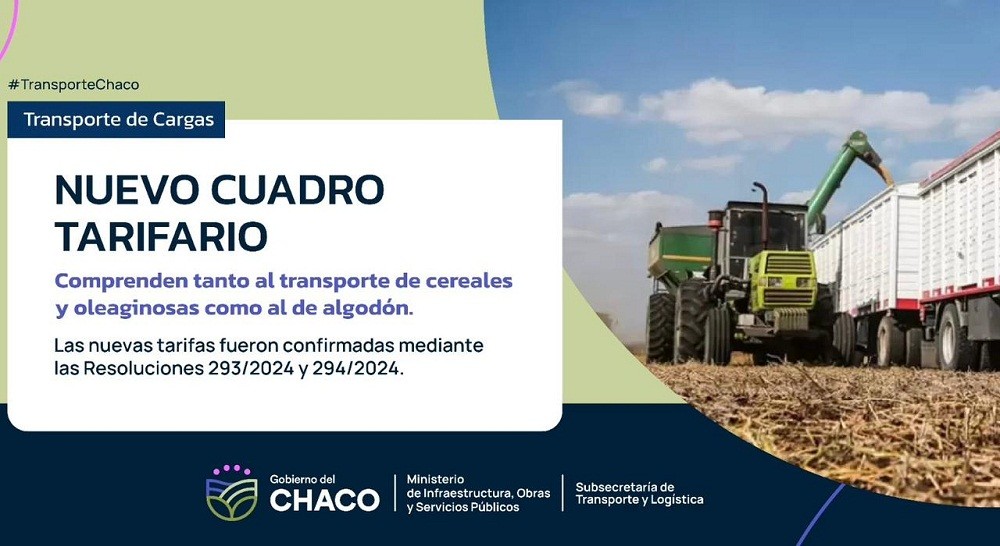 #TransporteChaco

Transporte de Cargas

NUEVO CUADRO TARIFARIO

Comprenden tanto al transporte de cereales y oleaginosas como al de algodón.

Las nuevas tarifas fueron confirmadas mediante las Resoluciones 293/2024 y 294/2024.

Gobierno del CHACO

Ministerio de Infraestructura, Obras y Servicios Públicos

Subsecretaría de Transporte y Logística